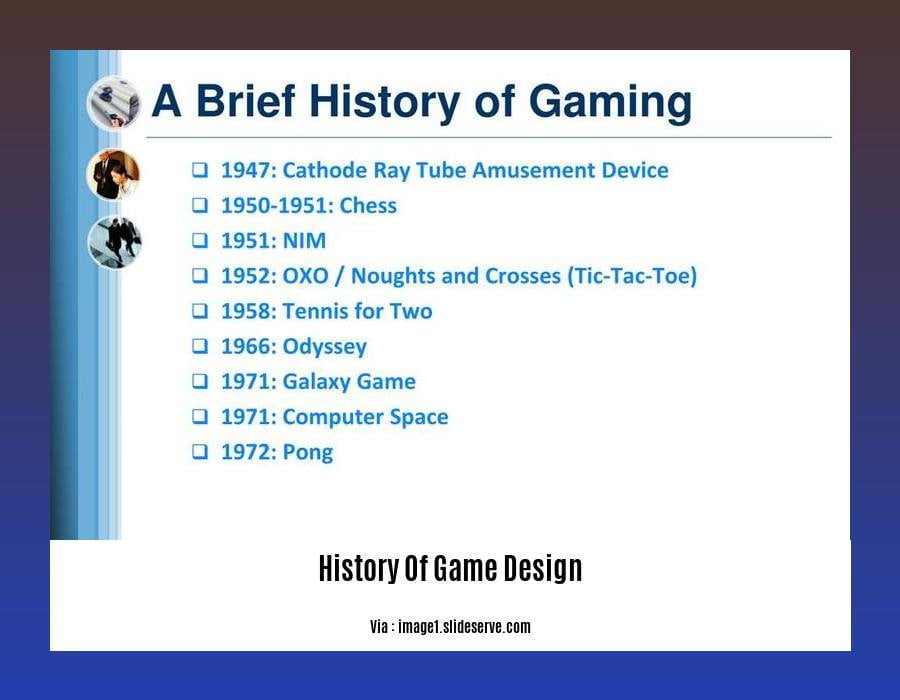 A Brief History of Gaming

❑ 1947: Cathode Ray Tube Amusement Device
❑ 1950-1951: Chess
❑ 1951: NIM
❑ 1952: OXO / Noughts and Crosses (Tic-Tac-Toe)
❑ 1958: Tennis for Two
❑ 1966: Odyssey
❑ 1971: Galaxy Game
❑ 1971: Computer Space
❑ 1972: Pong

History Of Game Design

Via : image1.slideserve.com